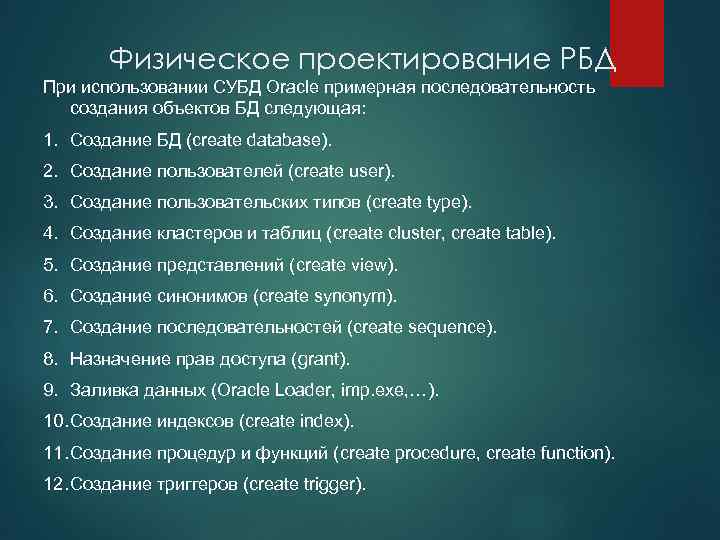 Физическое проектирование РБД

При использовании СУБД Oracle примерная последовательность создания объектов БД следующая:

1. Создание БД (create database).
2. Создание пользователей (create user).
3. Создание пользовательских типов (create type).
4. Создание кластеров и таблиц (create cluster, create table).
5. Создание представлений (create view).
6. Создание синонимов (create synonym).
7. Создание последовательностей (create sequence).
8. Назначение прав доступа (grant).
9. Заливка данных (Oracle Loader, imp.exe,…).
10. Создание индексов (create index).
11. Создание процедур и функций (create procedure, create function).
12. Создание триггеров (create trigger).